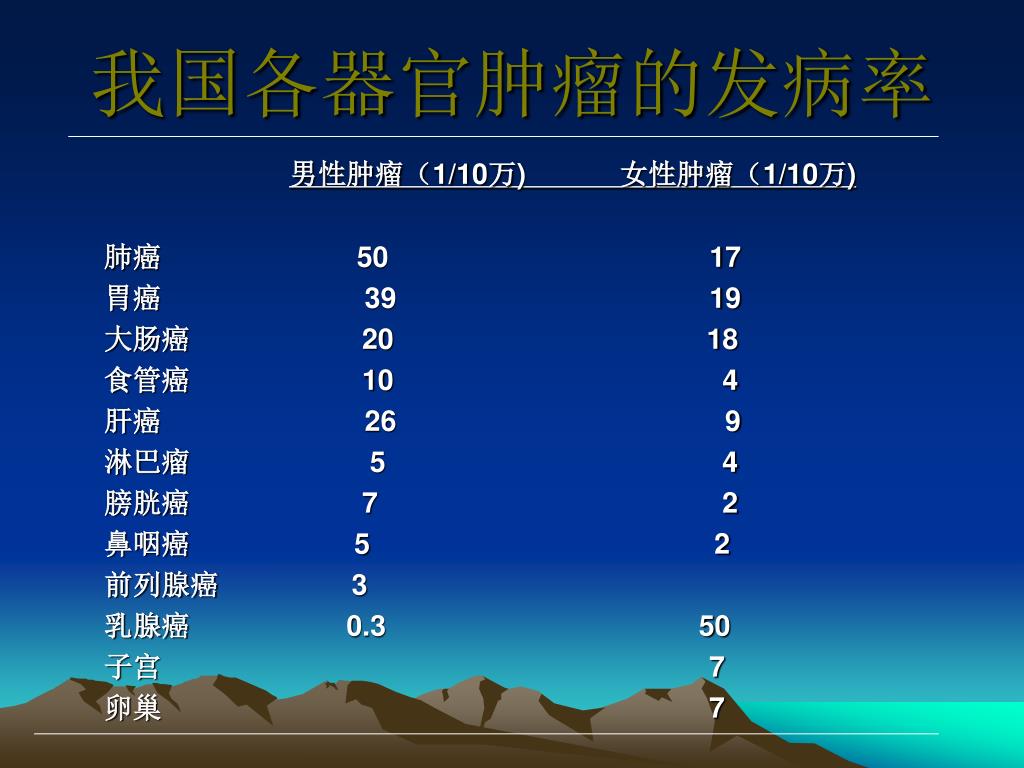 我国各器官肿瘤的发病率

| | 男性肿瘤（1/10万) | 女性肿瘤（1/10万) |
|---|---|---|
| 肺癌 | 50 | 17 |
| 胃癌 | 39 | 19 |
| 大肠癌 | 20 | 18 |
| 食管癌 | 10 | 4 |
| 肝癌 | 26 | 9 |
| 淋巴瘤 | 5 | 4 |
| 膀胱癌 | 7 | 2 |
| 鼻咽癌 | 5 | 2 |
| 前列腺癌 | 3 | |
| 乳腺癌 | 0.3 | 50 |
| 子宫 | | 7 |
| 卵巢 | | 7 |